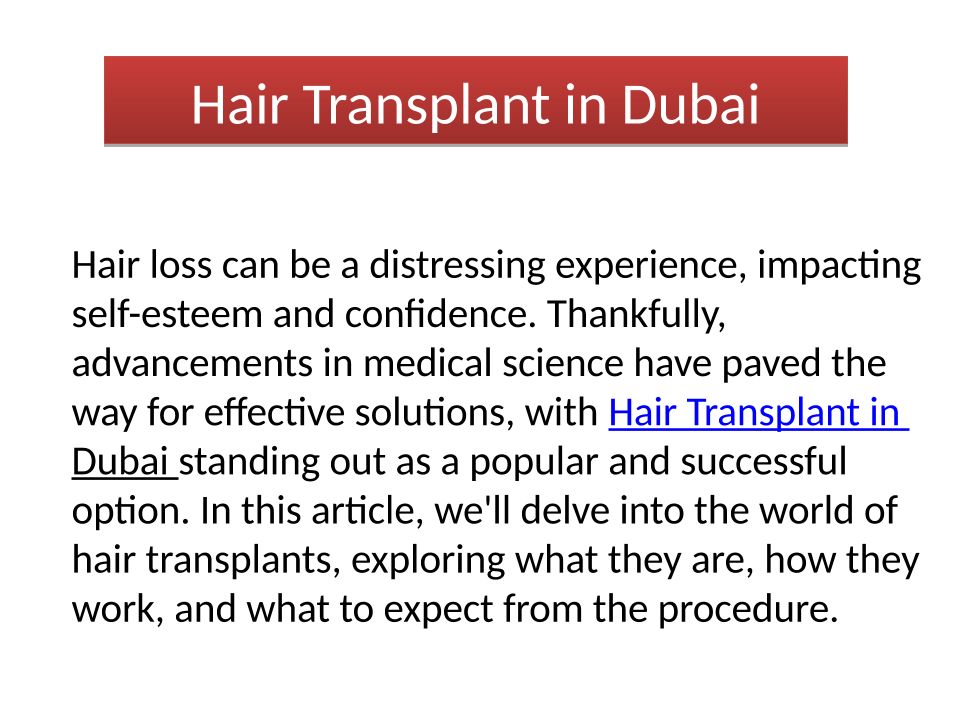 Hair Transplant in Dubai

Hair loss can be a distressing experience, impacting self-esteem and confidence. Thankfully, advancements in medical science have paved the way for effective solutions, with Hair Transplant in Dubai standing out as a popular and successful option. In this article, we'll delve into the world of hair transplants, exploring what they are, how they work, and what to expect from the procedure.